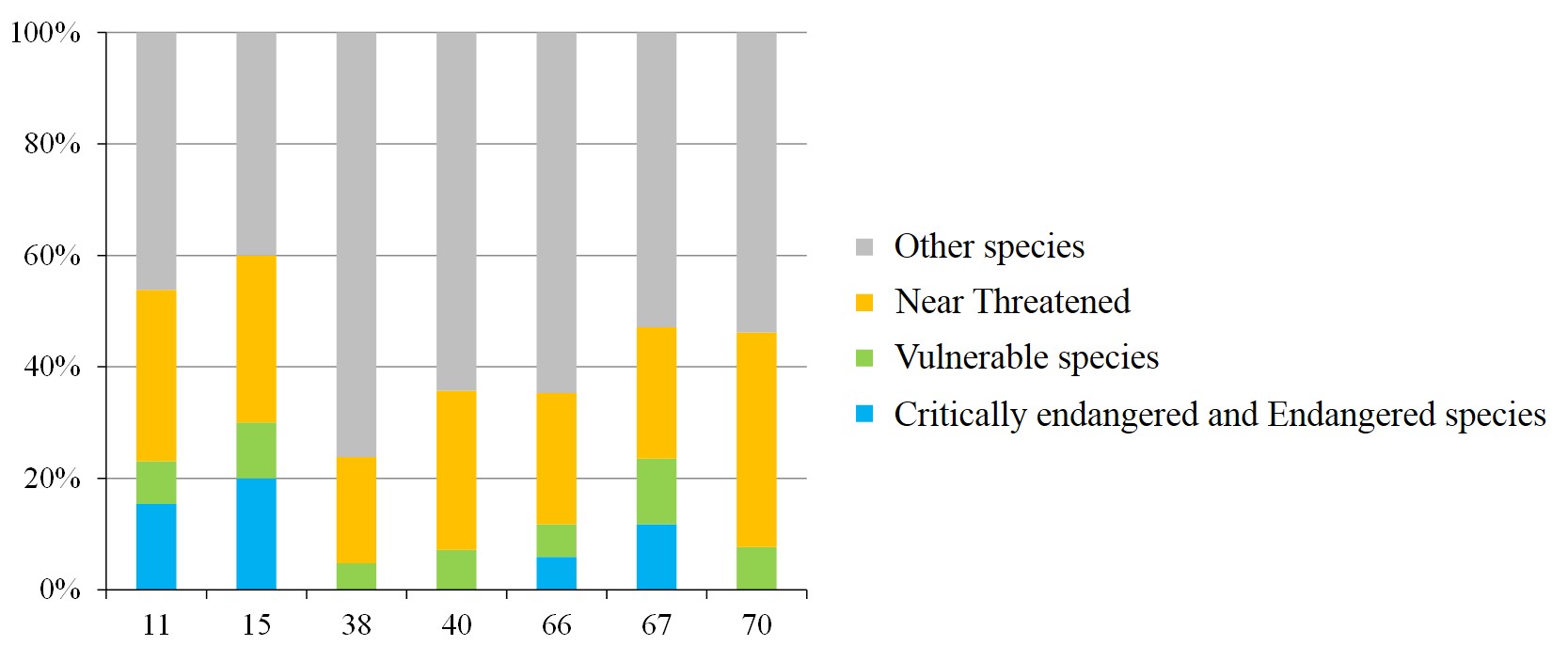 100%
80%
60%
40%
20%
0%

11 15 38 40 66 67 70

Other species
Near Threatened
Vulnerable species
Critically endangered and Endangered species